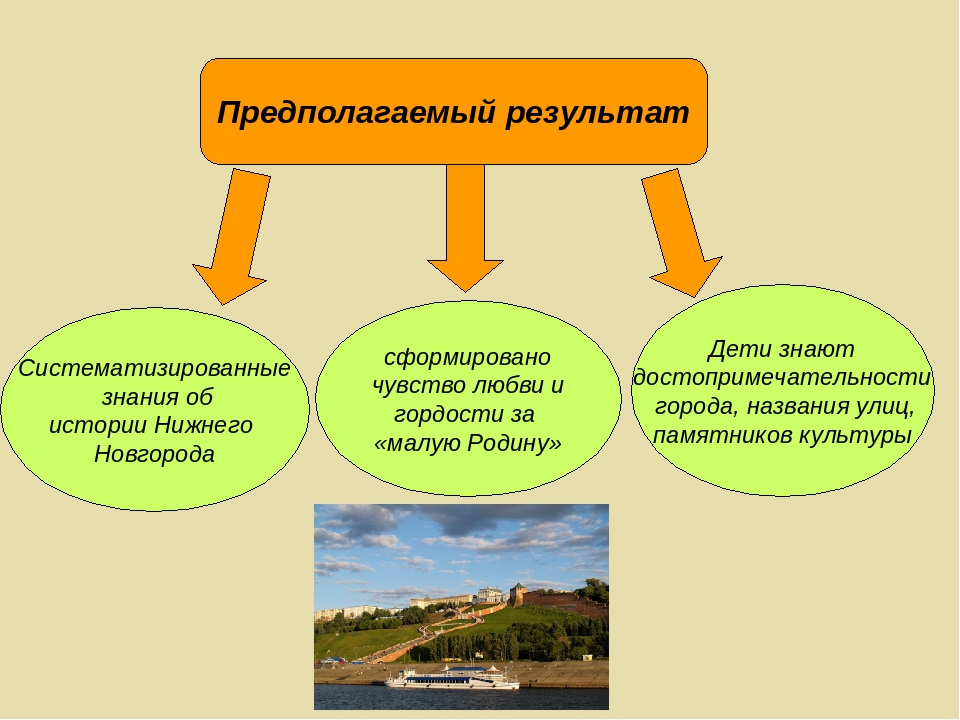 Предполагаемый результат

Систематизированные знания об истории Нижнего Новгорода

сформировано чувство любви и гордости за «малую Родину»

Дети знают достопримечательности города, названия улиц, памятников культуры